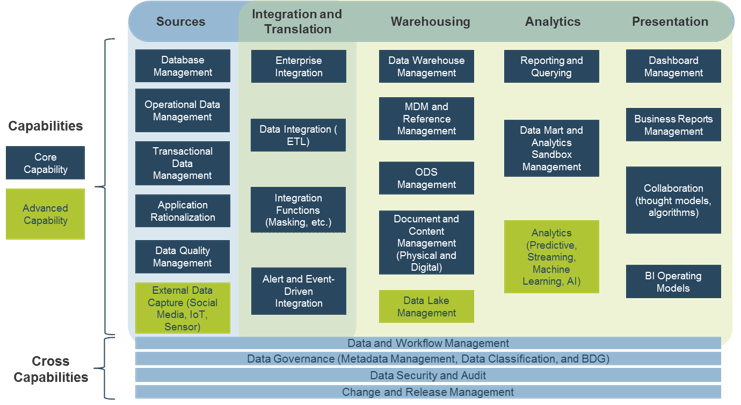 Sources

Integration and Translation

Warehousing

Analytics

Presentation

Capabilities

Core Capability

Advanced Capability

Database Management

Operational Data Management

Transactional Data Management

Application Rationalization

Data Quality Management

External Data Capture (Social Media, IoT, Sensor)

Enterprise Integration

Data Integration ( ETL)

Integration Functions (Masking, etc.)

Alert and Event-Driven Integration

Data Warehouse Management

MDM and Reference Management

ODS Management

Document and Content Management (Physical and Digital)

Data Lake Management

Reporting and Querying

Data Mart and Analytics Sandbox Management

Analytics (Predictive, Streaming, Machine Learning, AI)

Dashboard Management

Business Reports Management

Collaboration (thought models, algorithms)

BI Operating Models

Cross Capabilities

Data and Workflow Management

Data Governance (Metadata Management, Data Classification, and BDG)

Data Security and Audit

Change and Release Management